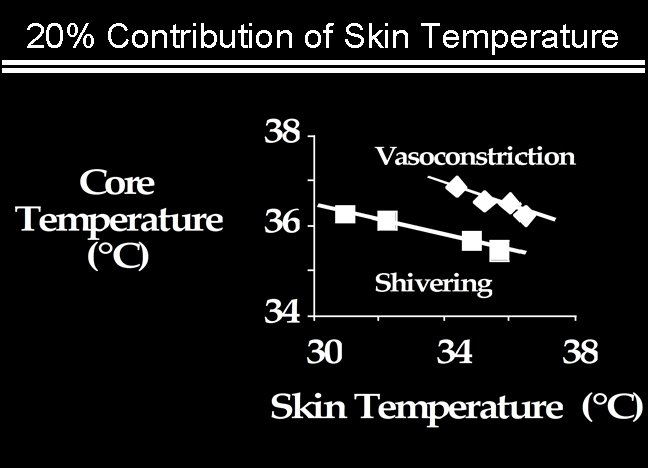 20% Contribution of Skin Temperature

Core Temperature (°C)

38
36
34

Vasoconstriction

Shivering

30
34
38

Skin Temperature (°C)